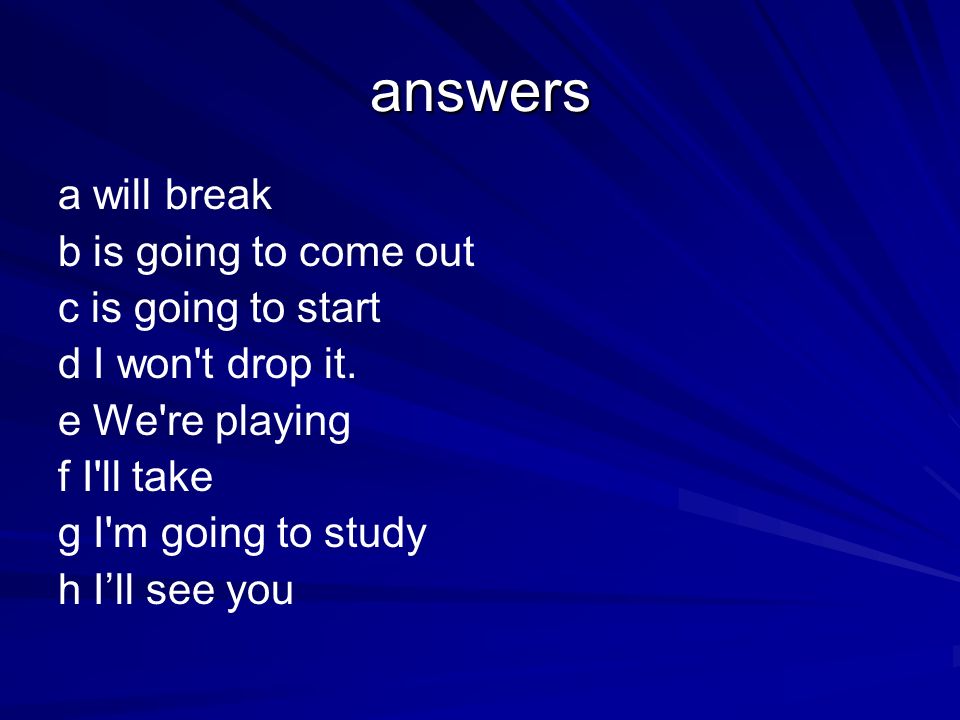 answers

a will break
b is going to come out
c is going to start
d I won't drop it.
e We're playing
f I'll take
g I'm going to study
h I’ll see you